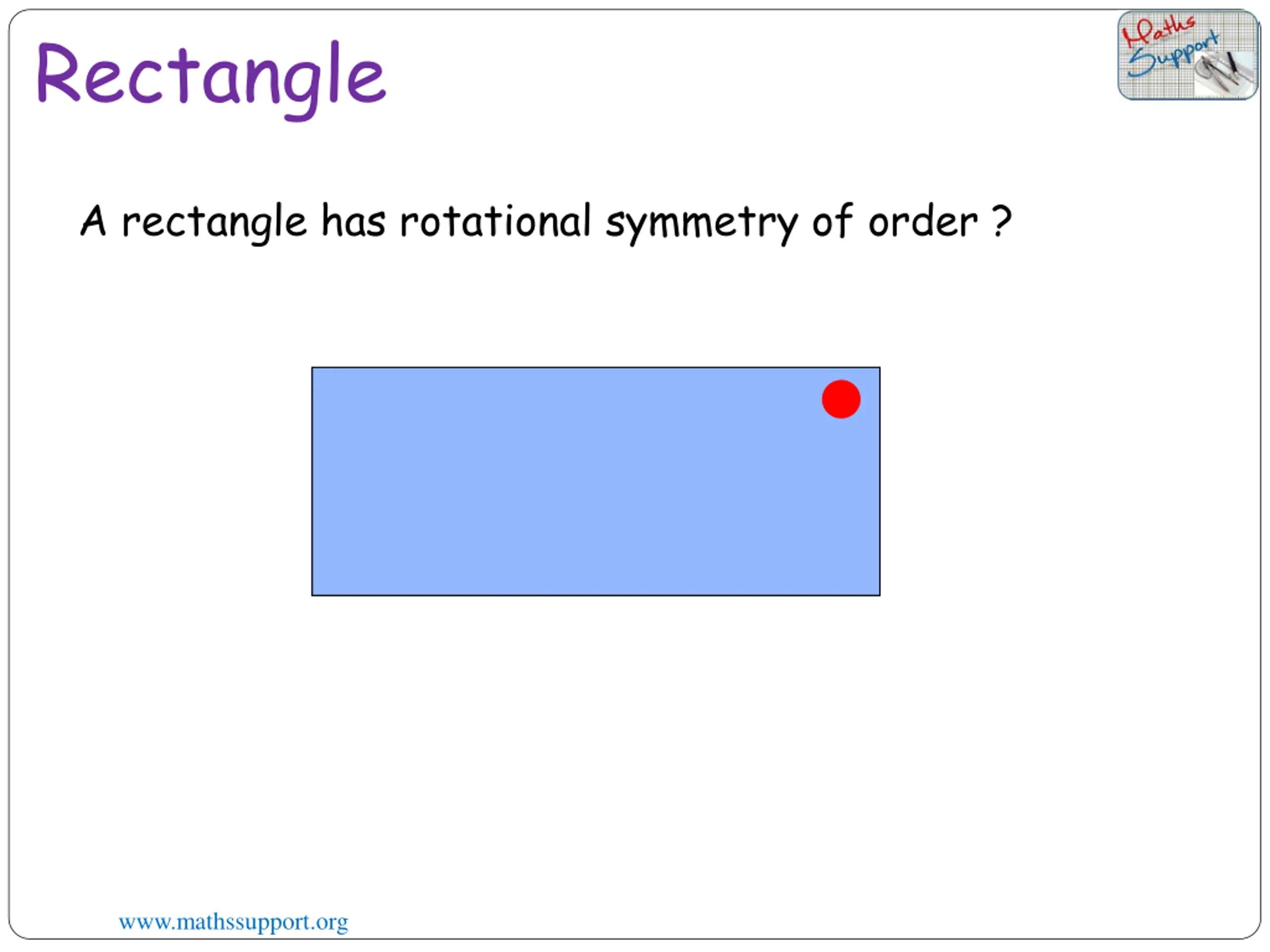 Rectangle

Maths Support

A rectangle has rotational symmetry of order ?

www.mathssupport.org